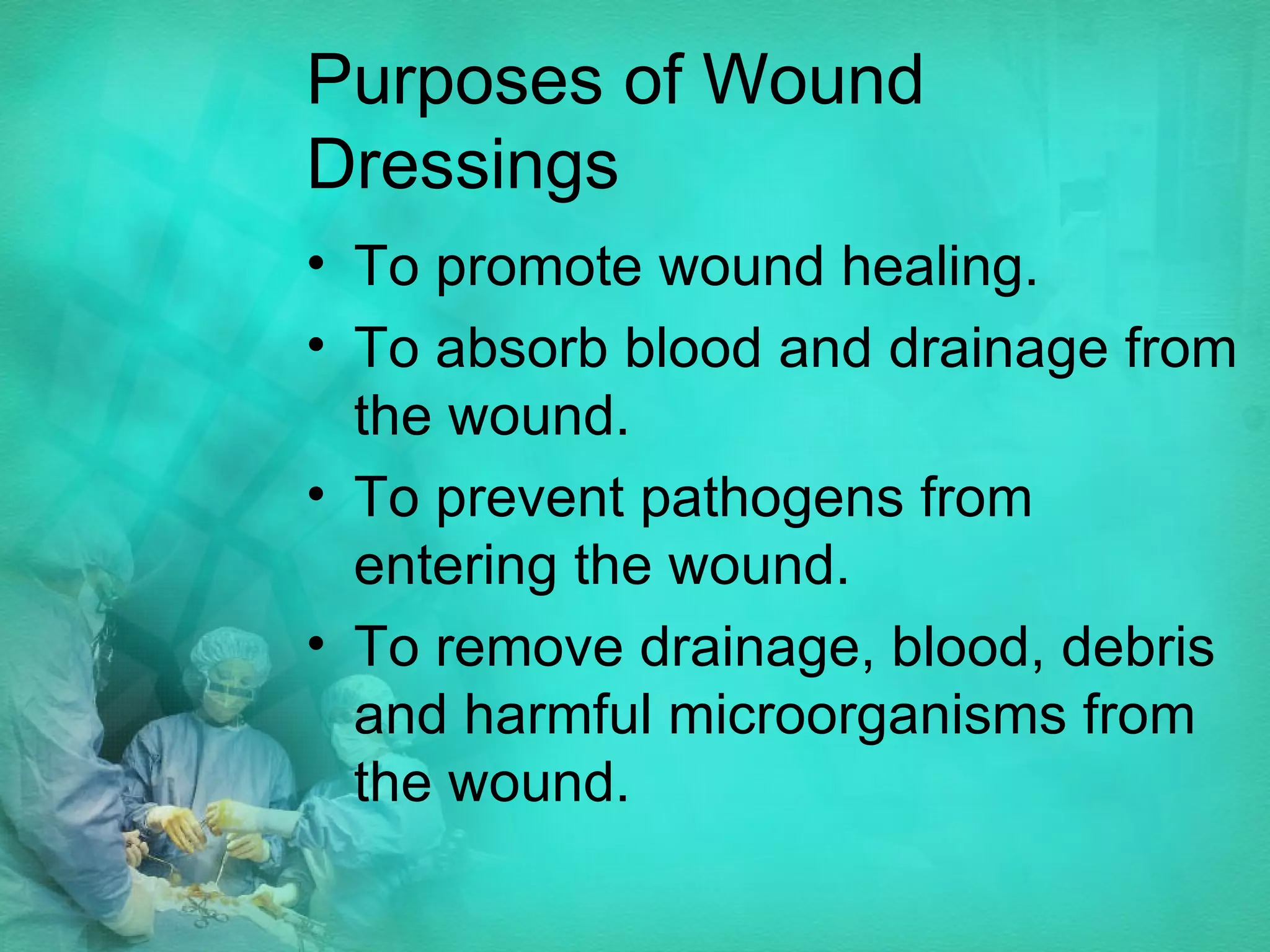 Purposes of Wound Dressings

• To promote wound healing.
• To absorb blood and drainage from the wound.
• To prevent pathogens from entering the wound.
• To remove drainage, blood, debris and harmful microorganisms from the wound.